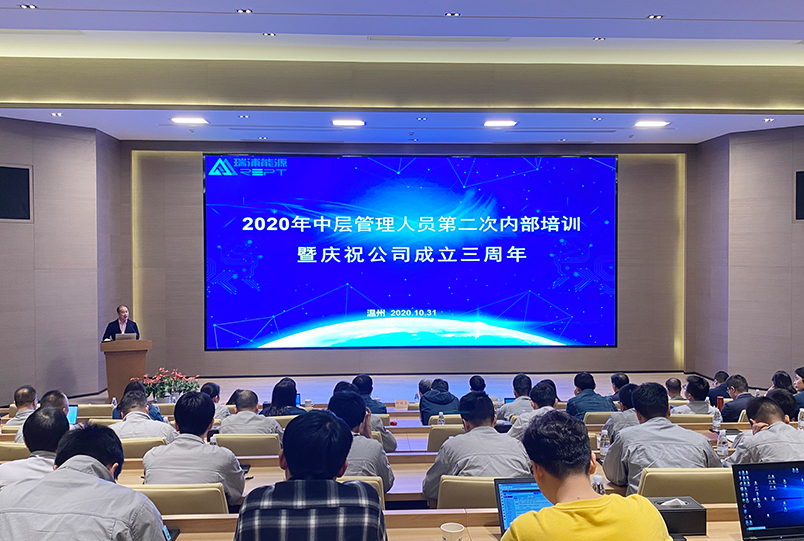 瑞浦能源
REPT

2020年中层管理人员第二次内部培训
暨庆祝公司成立三周年

温州 2020.10.31